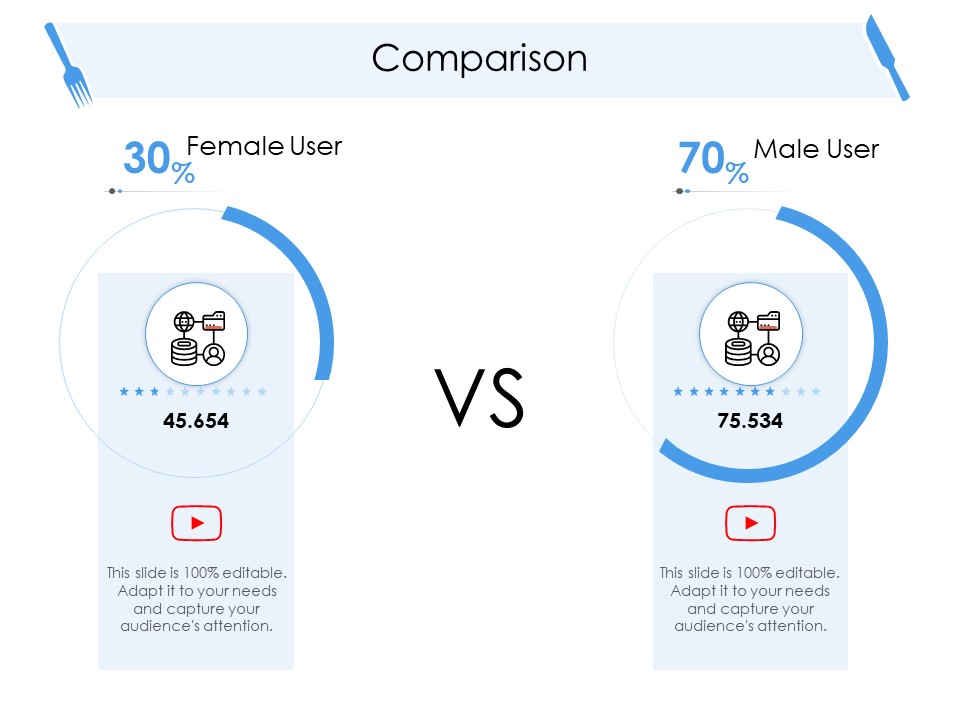 Comparison

30% Female User

45.654

This slide is 100% editable. Adapt it to your needs and capture your audience's attention.

VS

70% Male User

75.534

This slide is 100% editable. Adapt it to your needs and capture your audience's attention.